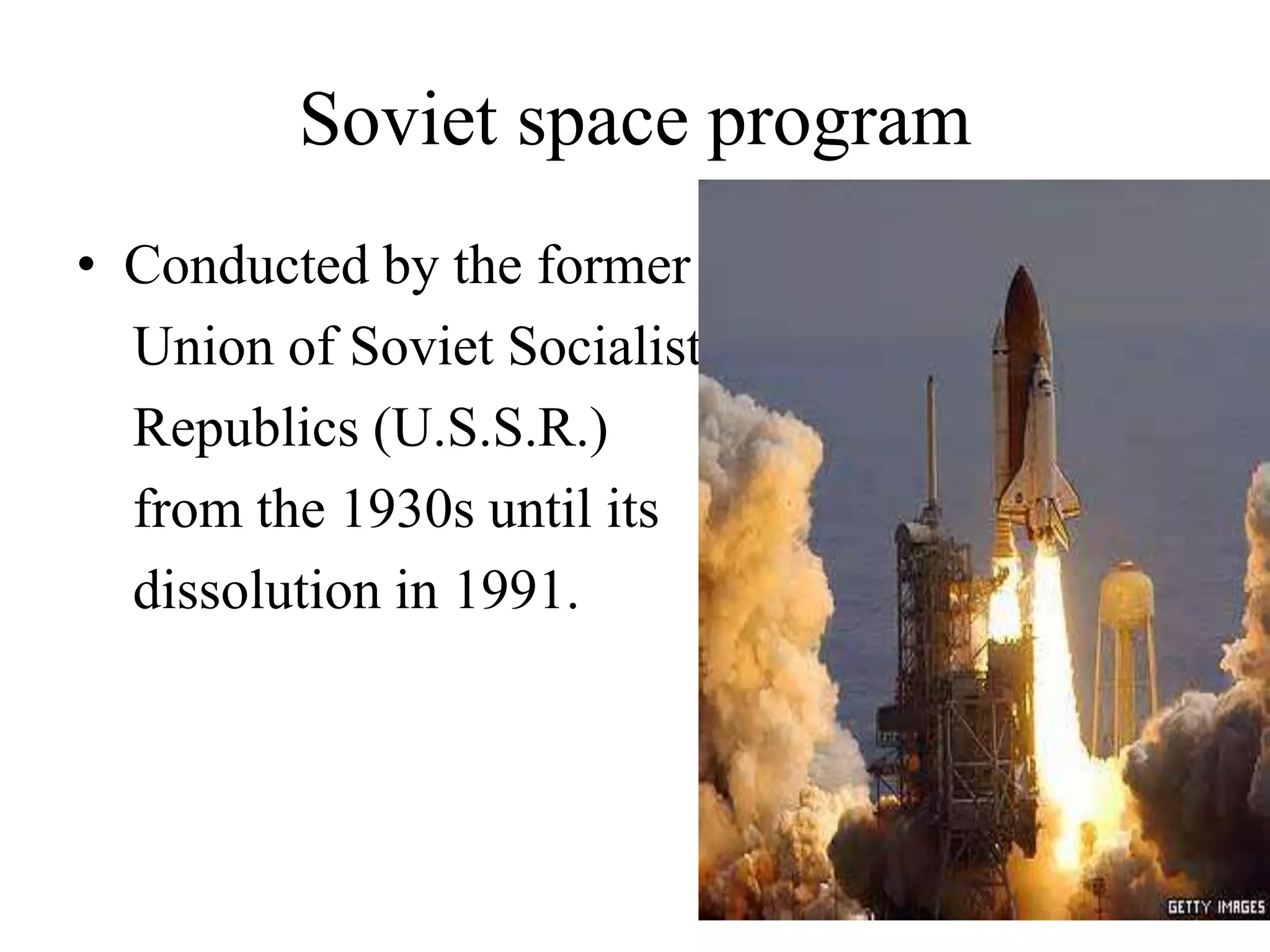 Soviet space program

• Conducted by the former Union of Soviet Socialist Republics (U.S.S.R.) from the 1930s until its dissolution in 1991.

GETTY IMAGES